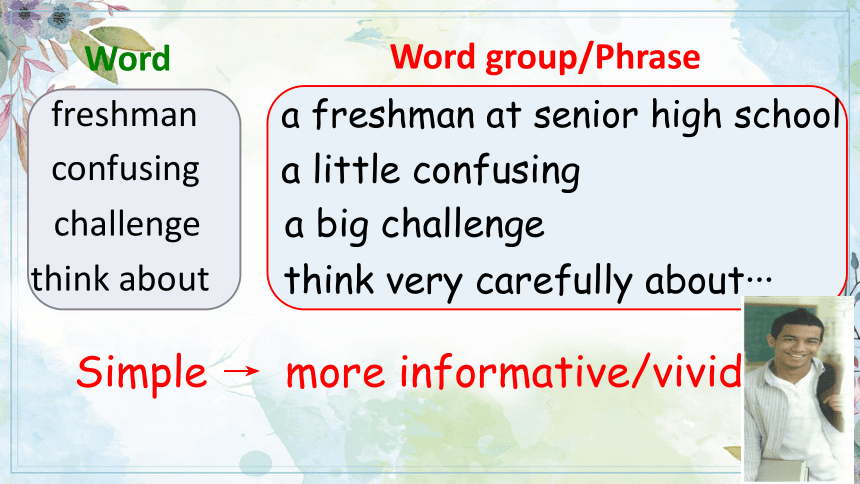 Word

freshman
confusing
challenge
think about

Word group/Phrase

a freshman at senior high school
a little confusing
a big challenge
think very carefully about…

Simple → more informative/vivid